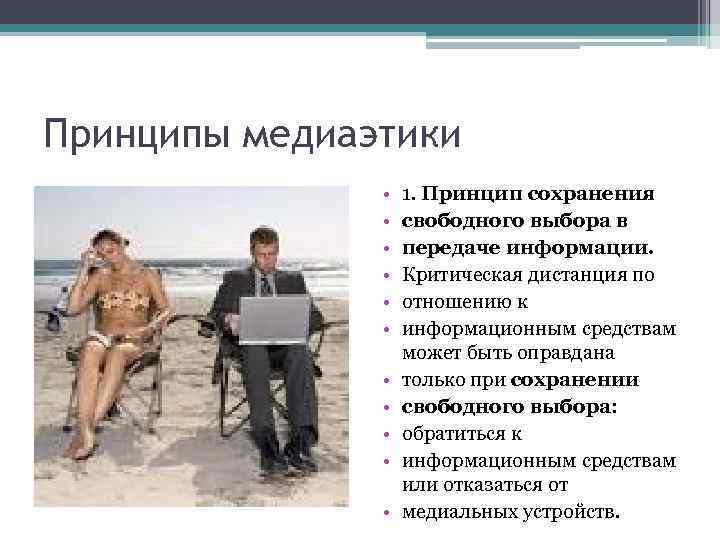 Принципы медиаэтики

• 1. Принцип сохранения
• свободного выбора в
• передаче информации.
• Критическая дистанция по
• отношению к
• информационным средствам может быть оправдана
• только при сохранении
• свободного выбора:
• обратиться к
• информационным средствам или отказаться от
• медиальных устройств.